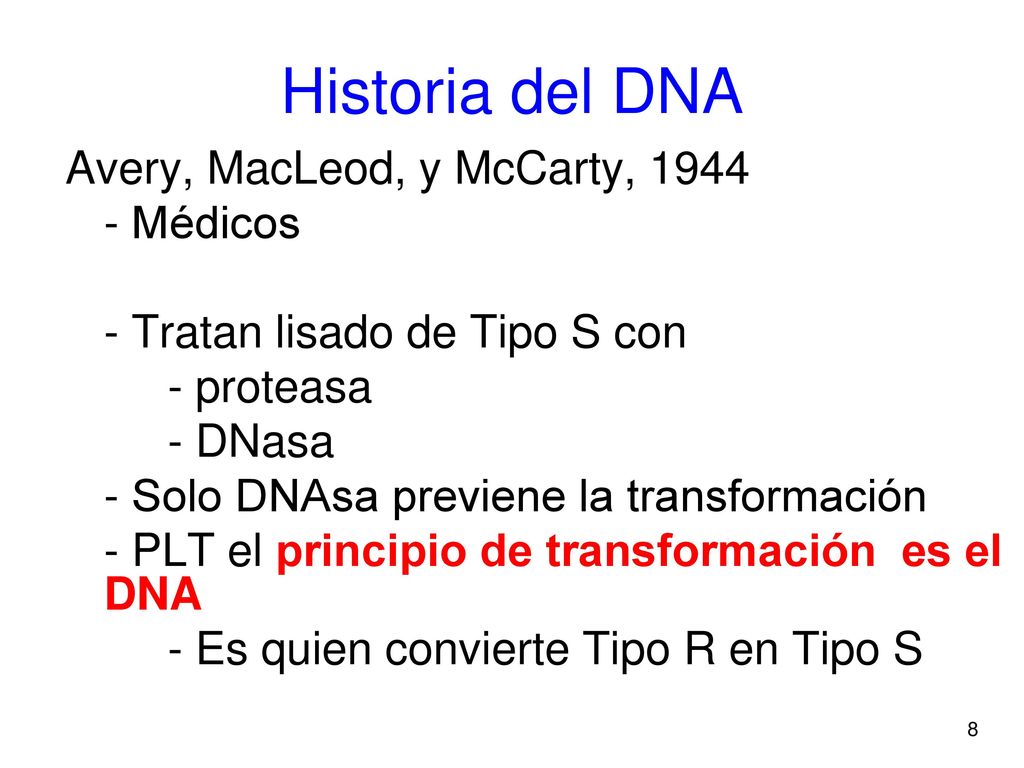 Historia del DNA

Avery, MacLeod, y McCarty, 1944
- Médicos

- Tratan lisado de Tipo S con
- proteasa
- DNasa
- Solo DNAsa previene la transformación
- PLT el principio de transformación es el DNA
- Es quien convierte Tipo R en Tipo S

8